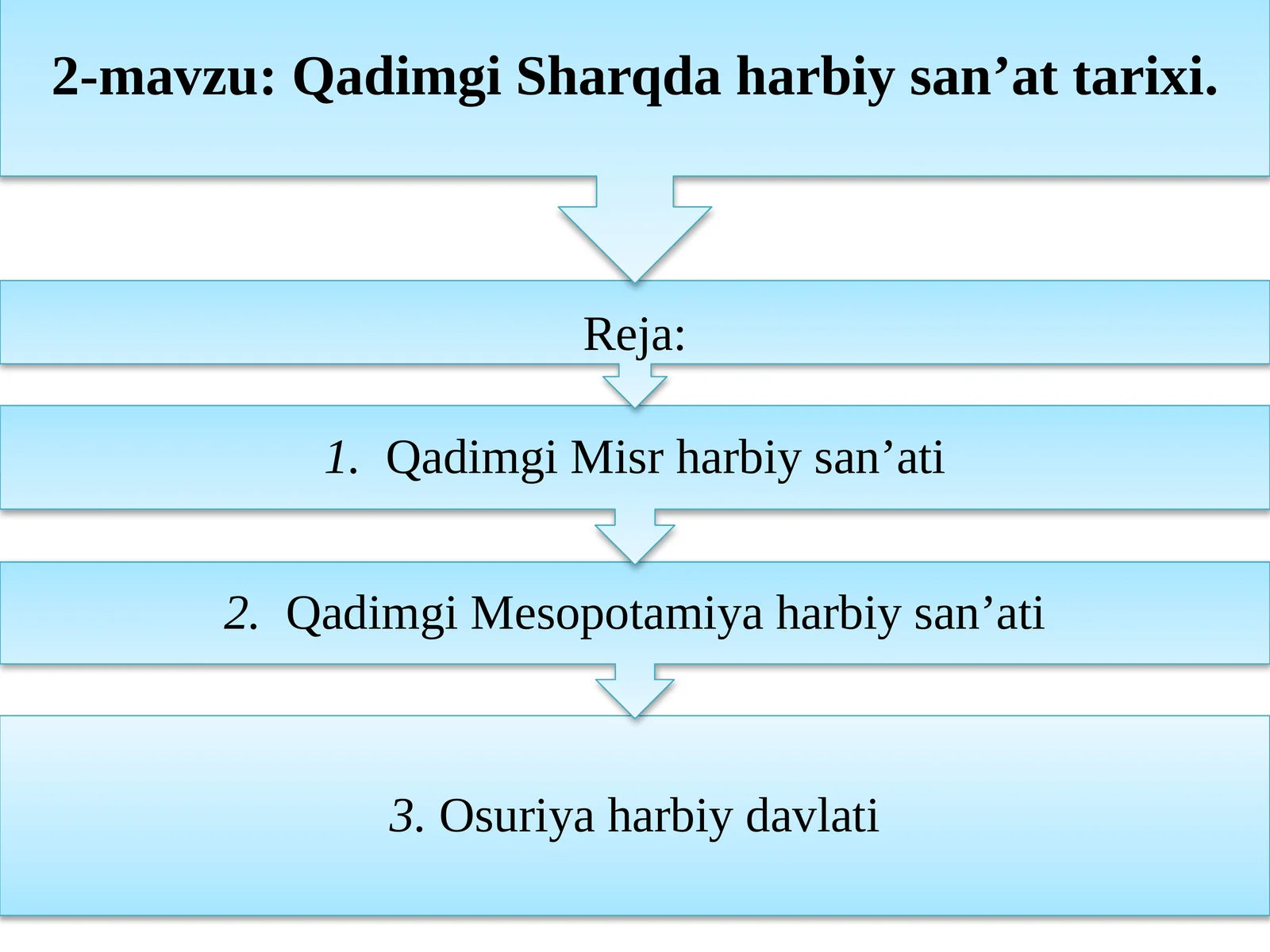 2-mavzu: Qadimgi Sharqda harbiy san’at tarixi.

Reja:

1. Qadimgi Misr harbiy san’ati

2. Qadimgi Mesopotamiya harbiy san’ati

3. Osuriya harbiy davlati